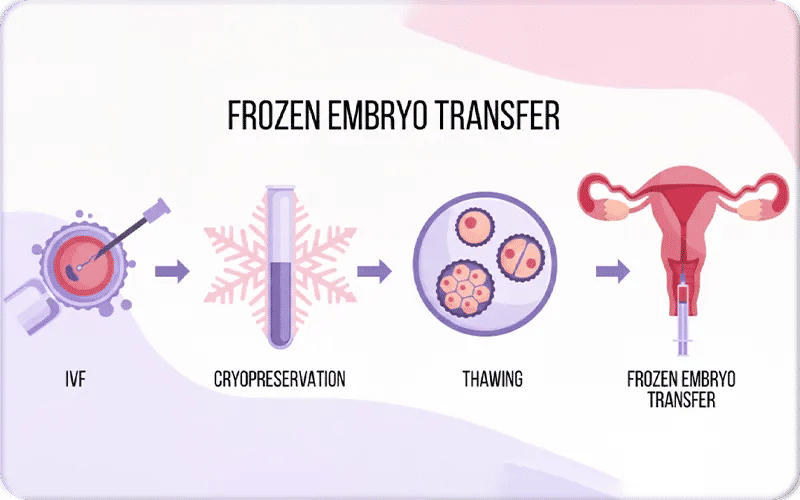 FROZEN EMBRYO TRANSFER

IVF

CRYOPRESERVATION

THAWING

FROZEN EMBRYO TRANSFER